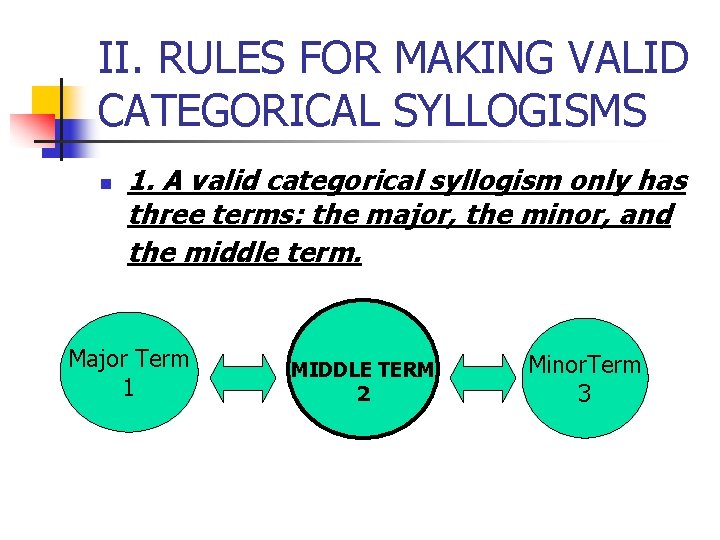 II. RULES FOR MAKING VALID CATEGORICAL SYLLOGISMS

1. A valid categorical syllogism only has three terms: the major, the minor, and the middle term.

Major Term
1

MIDDLE TERM
2

MinorTerm
3